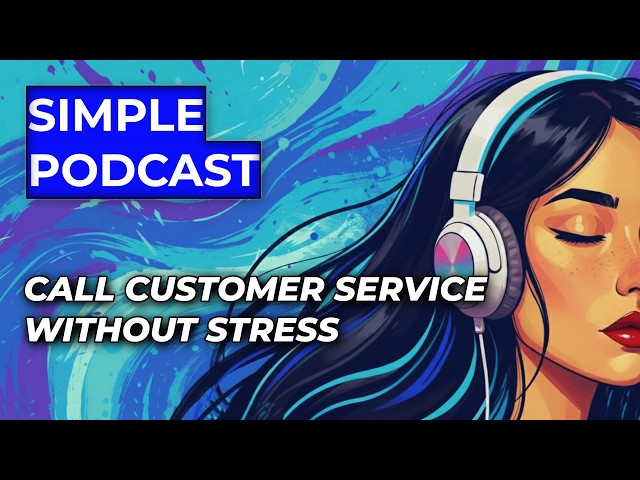 SIMPLE PODCAST

CALL CUSTOMER SERVICE WITHOUT STRESS